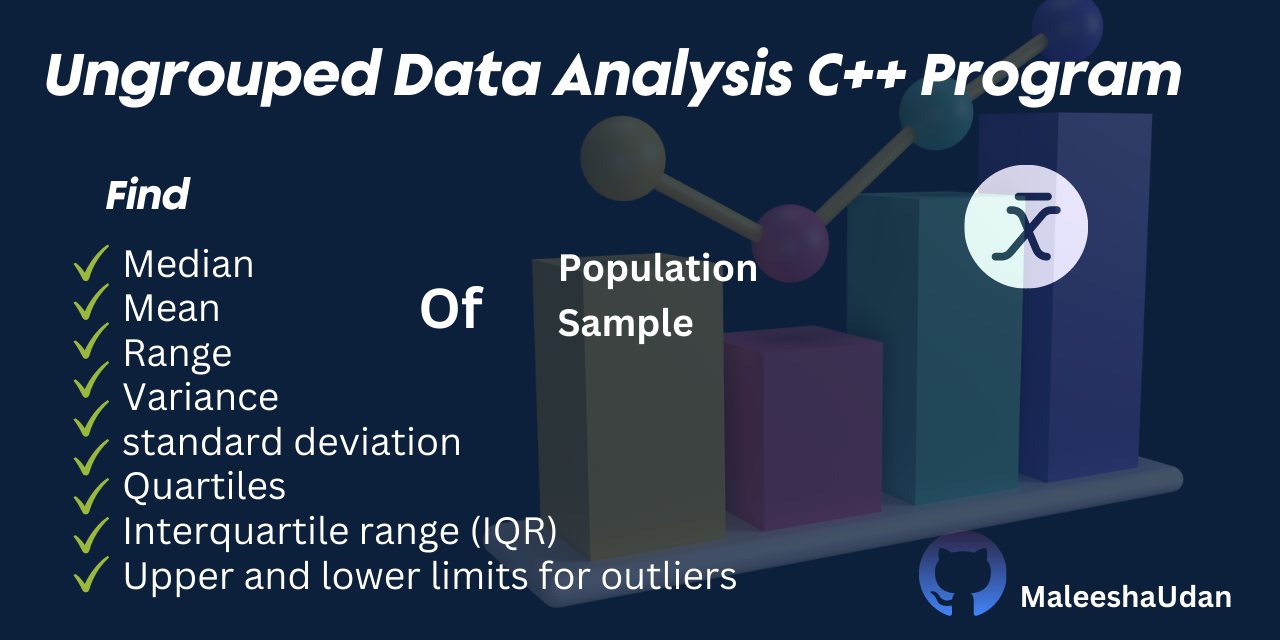 Ungrouped Data Analysis C++ Program

Find

Median
Mean
Range
Variance
standard deviation
Quartiles
Interquartile range (IQR)
Upper and lower limits for outliers

Of

Population
Sample

$\bar{x}$

MaleeshaUdan